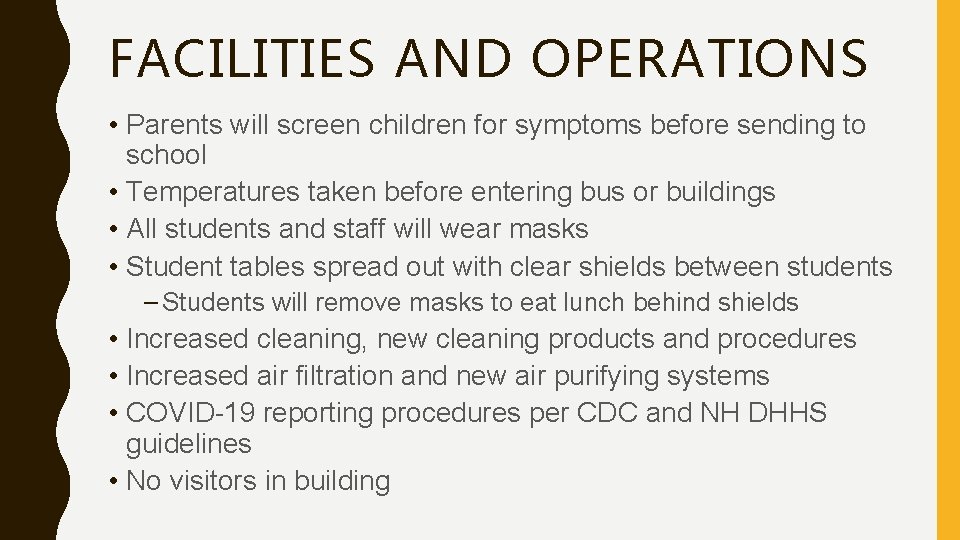 FACILITIES AND OPERATIONS

• Parents will screen children for symptoms before sending to school
• Temperatures taken before entering bus or buildings
• All students and staff will wear masks
• Student tables spread out with clear shields between students
– Students will remove masks to eat lunch behind shields
• Increased cleaning, new cleaning products and procedures
• Increased air filtration and new air purifying systems
• COVID-19 reporting procedures per CDC and NH DHHS guidelines
• No visitors in building